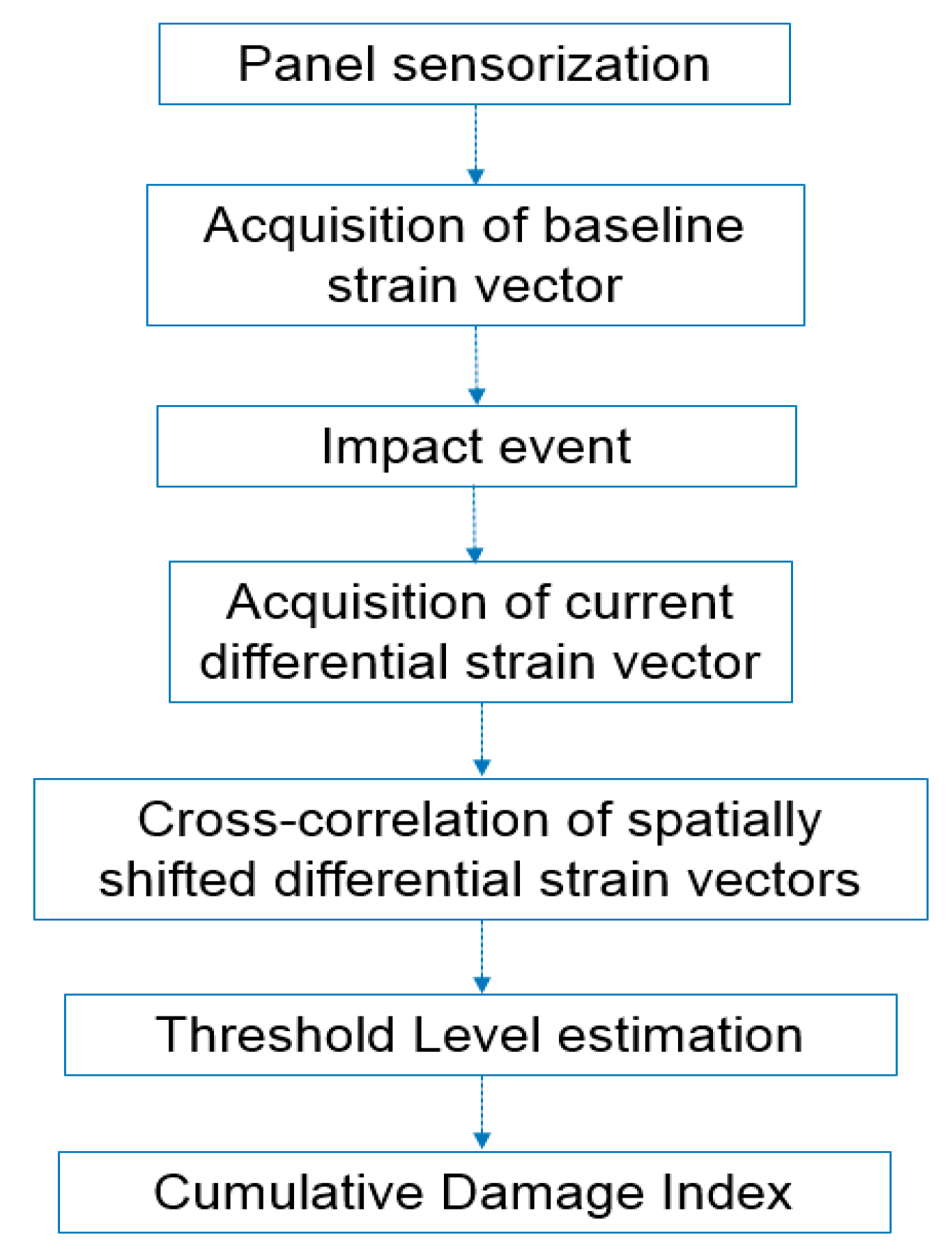 Panel sensorization

Acquisition of baseline strain vector

Impact event

Acquisition of current differential strain vector

Cross-correlation of spatially shifted differential strain vectors

Threshold Level estimation

Cumulative Damage Index